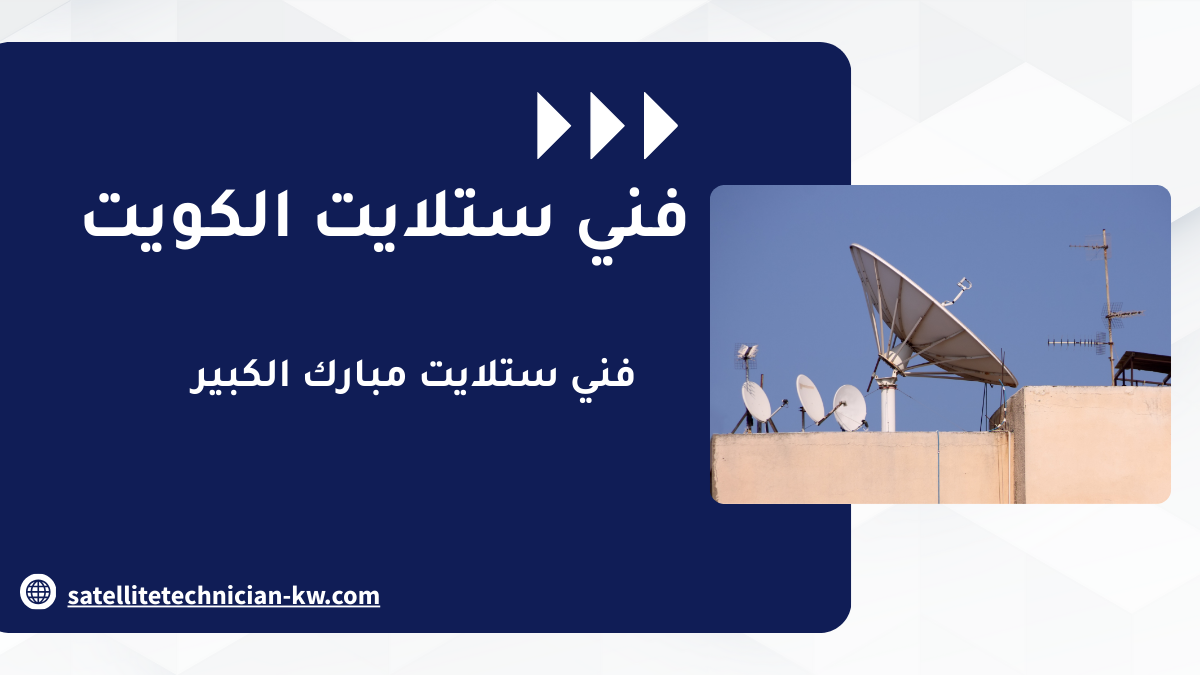 فني ستلايت الكويت

فني ستلايت مبارك الكبير

satellitetechnician-kw.com